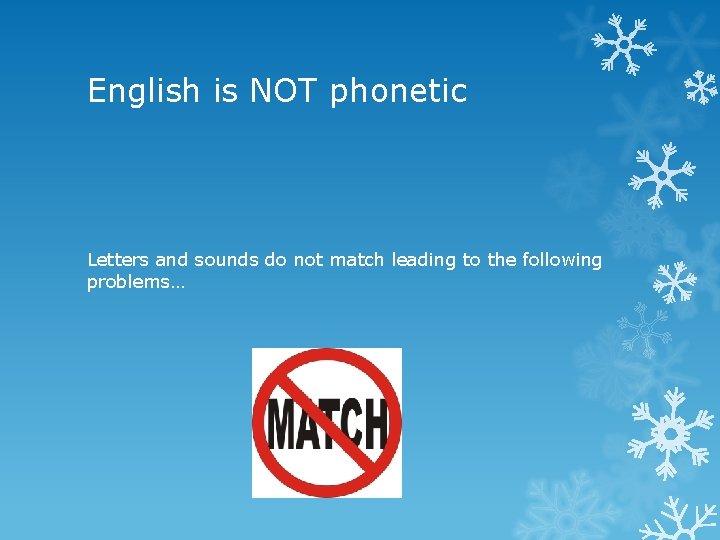 English is NOT phonetic

Letters and sounds do not match leading to the following problems…

MATCH